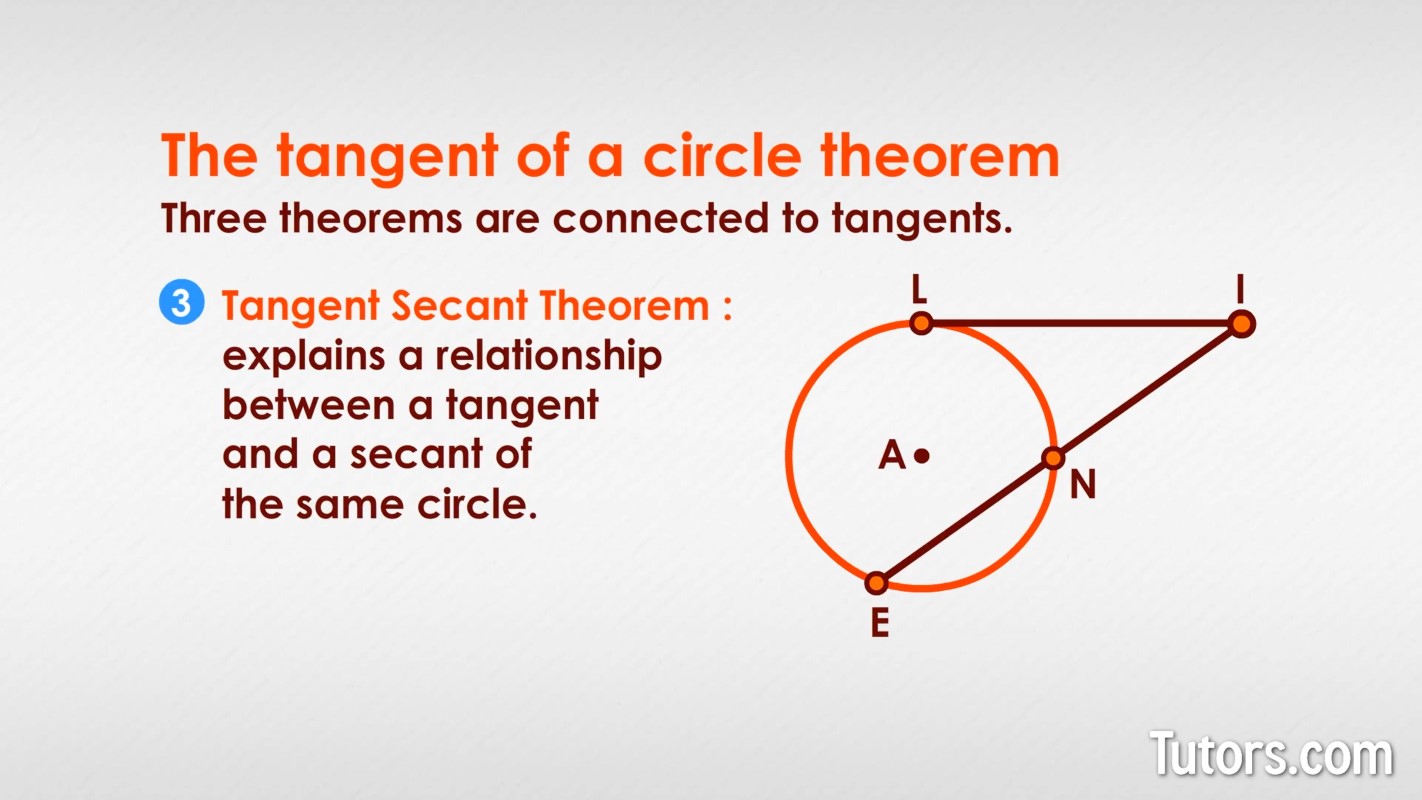 The tangent of a circle theorem

Three theorems are connected to tangents.

3 Tangent Secant Theorem : explains a relationship between a tangent and a secant of the same circle.

L
I
A
N
E

Tutors.com